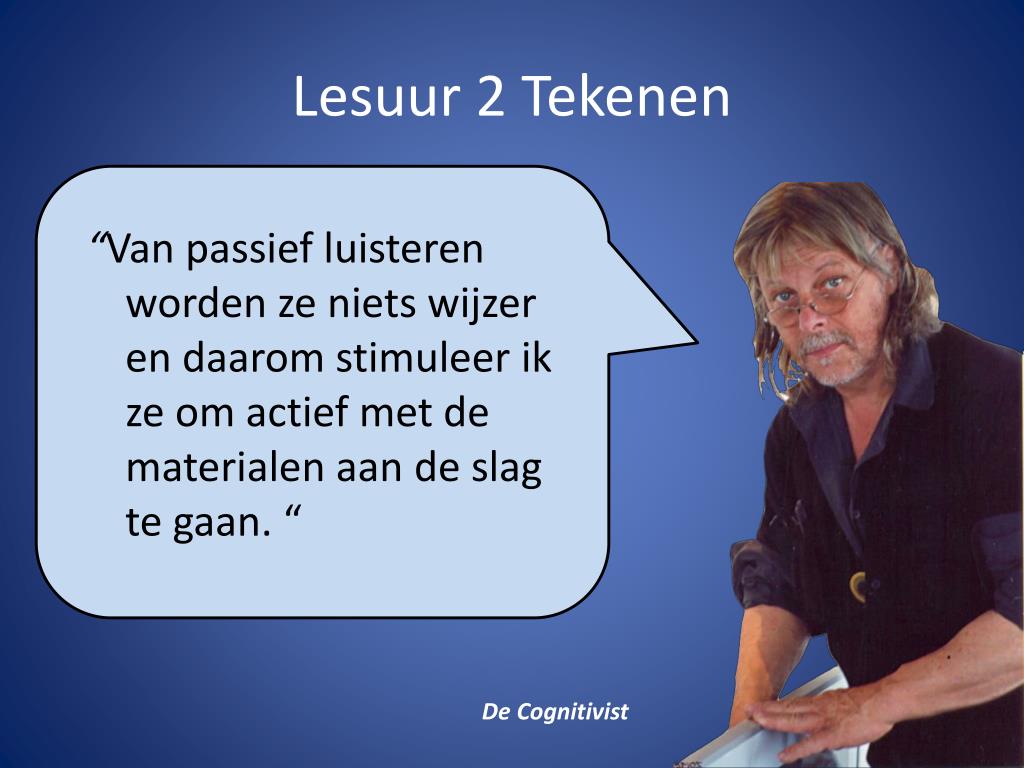 Lesuur 2 Tekenen

“Van passief luisteren worden ze niets wijzer en daarom stimuleer ik ze om actief met de materialen aan de slag te gaan. “

De Cognitivist